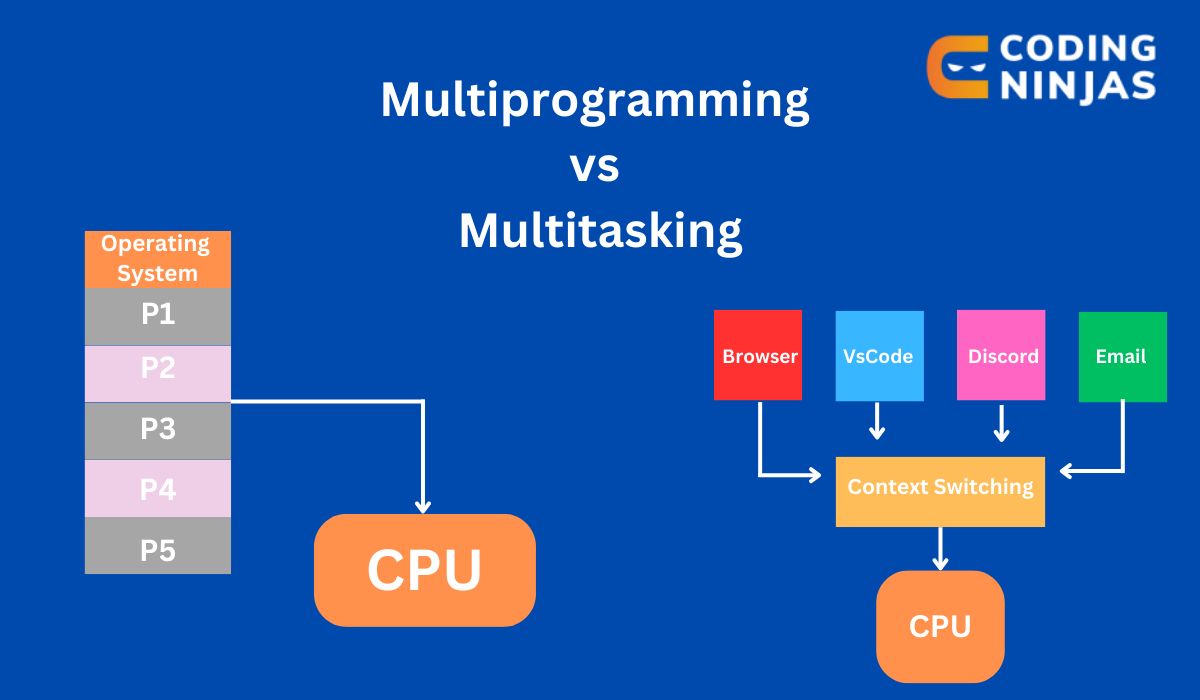 CODING NINJAS

Multiprogramming
vs
Multitasking

Operating System
P1
P2
P3
P4
P5

CPU

Browser
VsCode
Discord
Email

Context Switching

CPU